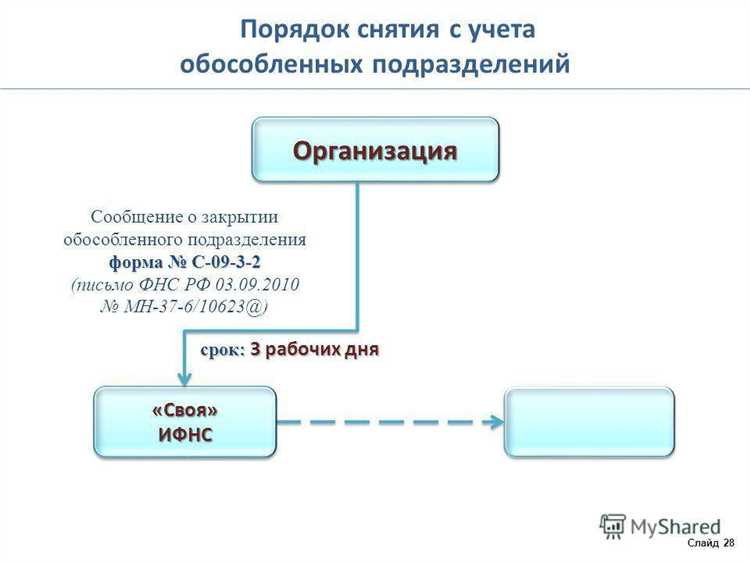 Порядок снятия с учета обособленных подразделений

Организация

Сообщение о закрытии обособленного подразделения
форма № С-09-3-2
(письмо ФНС РФ 03.09.2010 № МН-37-6/10623@)

срок: 3 рабочих дня

«Своя» ИФНС

MyShared

Слайд 28